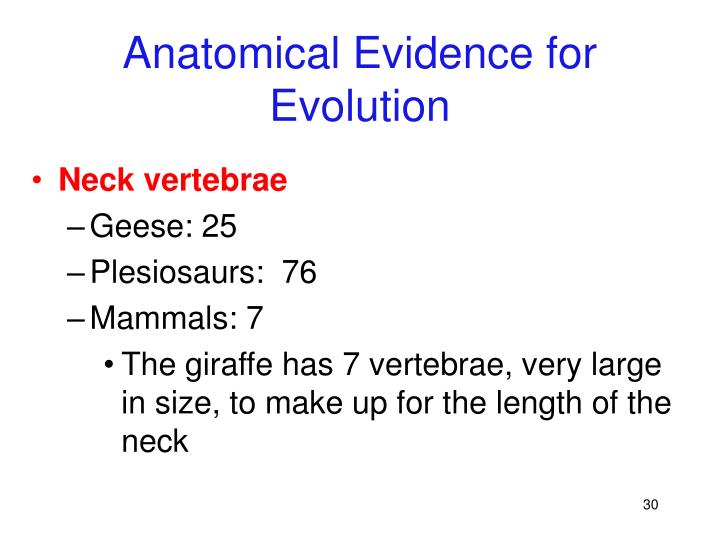 Anatomical Evidence for Evolution

• Neck vertebrae
– Geese: 25
– Plesiosaurs: 76
– Mammals: 7
• The giraffe has 7 vertebrae, very large in size, to make up for the length of the neck

30